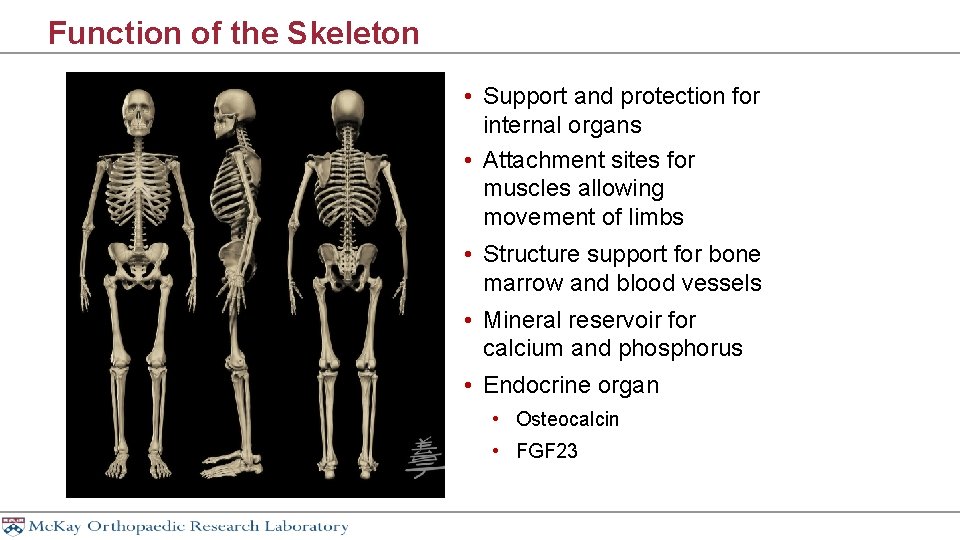 Function of the Skeleton

• Support and protection for internal organs
• Attachment sites for muscles allowing movement of limbs
• Structure support for bone marrow and blood vessels
• Mineral reservoir for calcium and phosphorus
• Endocrine organ
  • Osteocalcin
  • FGF23

McKay Orthopaedic Research Laboratory